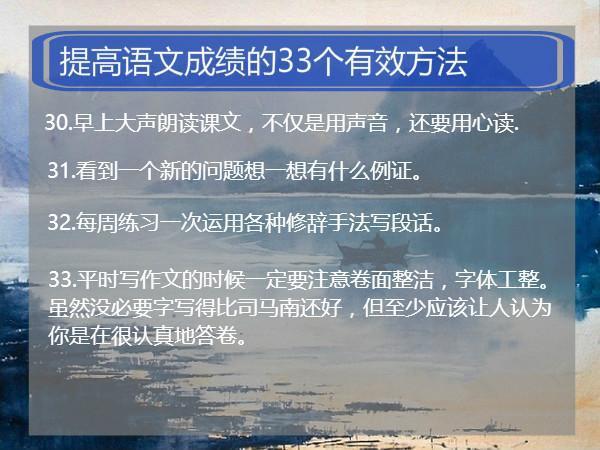 提高语文成绩的33个有效方法

30.早上大声朗读课文，不仅是用声音，还要用心读.

31.看到一个新的问题想一想有什么例证。

32.每周练习一次运用各种修辞手法写段话。

33.平时写作文的时候一定要注意卷面整洁，字体工整。虽然没必要字写得比司马南还好，但至少应该让人认为你是在很认真地答卷。